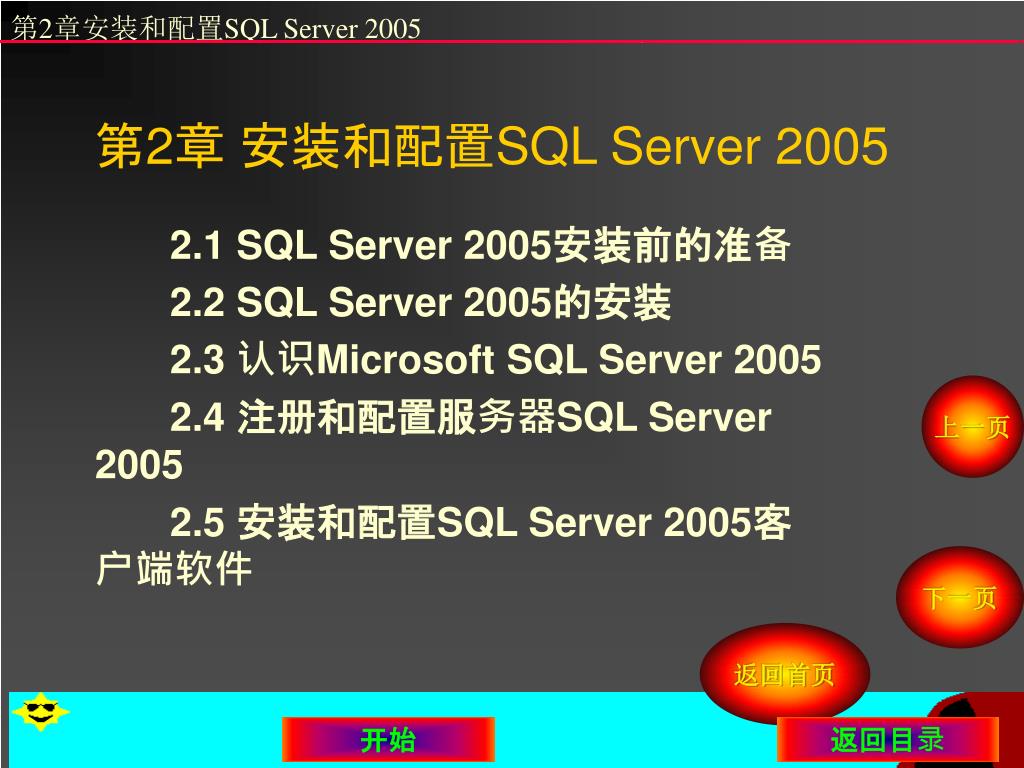 第2章安装和配置SQL Server 2005

第2章 安装和配置SQL Server 2005

2.1 SQL Server 2005安装前的准备

2.2 SQL Server 2005的安装

2.3 认识Microsoft SQL Server 2005

2.4 注册和配置服务器SQL Server 2005

2.5 安装和配置SQL Server 2005客户端软件

上一页

下一页

返回首页

开始

返回目录